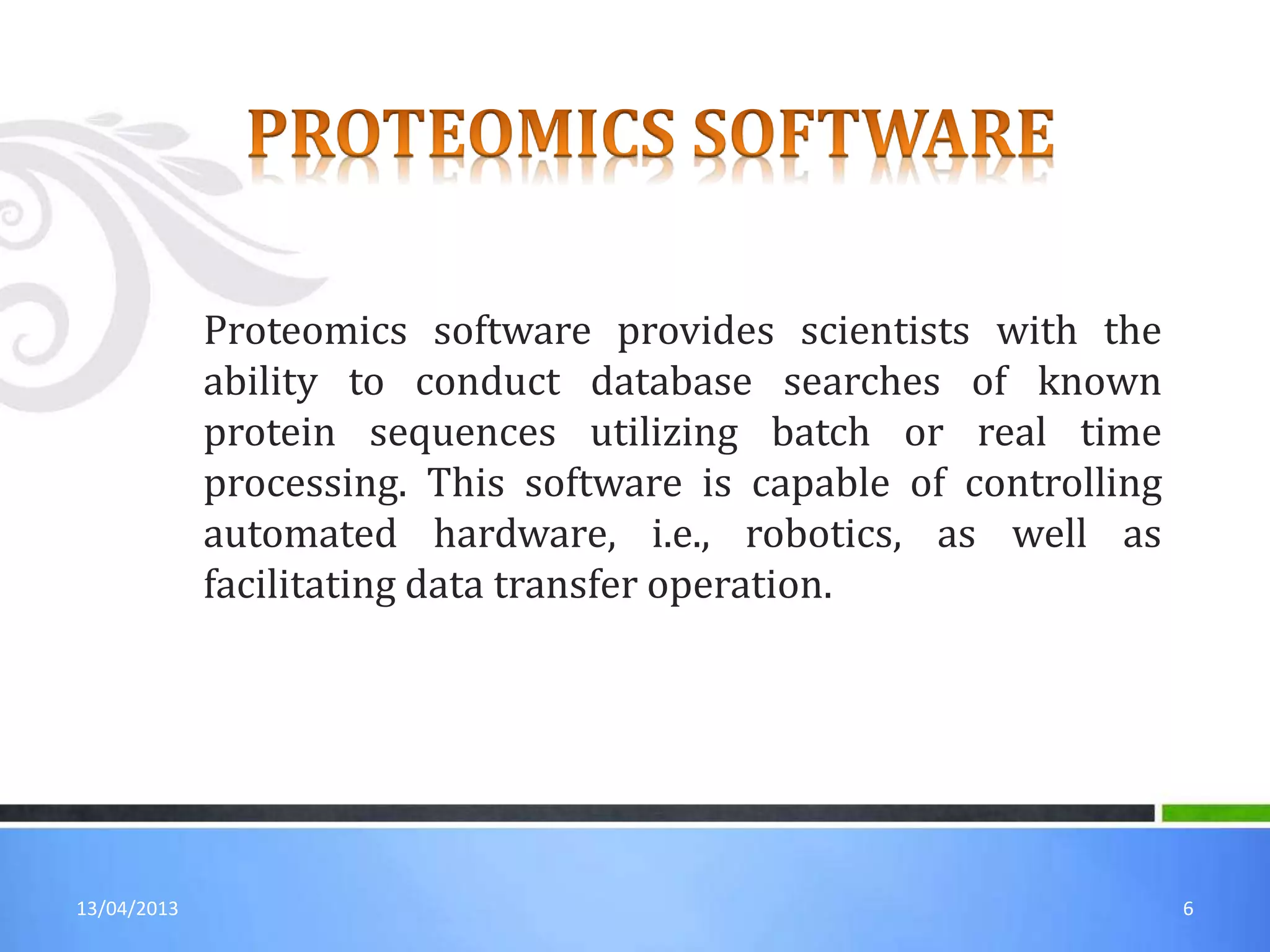 PROTEOMICS SOFTWARE

Proteomics software provides scientists with the ability to conduct database searches of known protein sequences utilizing batch or real time processing. This software is capable of controlling automated hardware, i.e., robotics, as well as facilitating data transfer operation.

13/04/2013

6